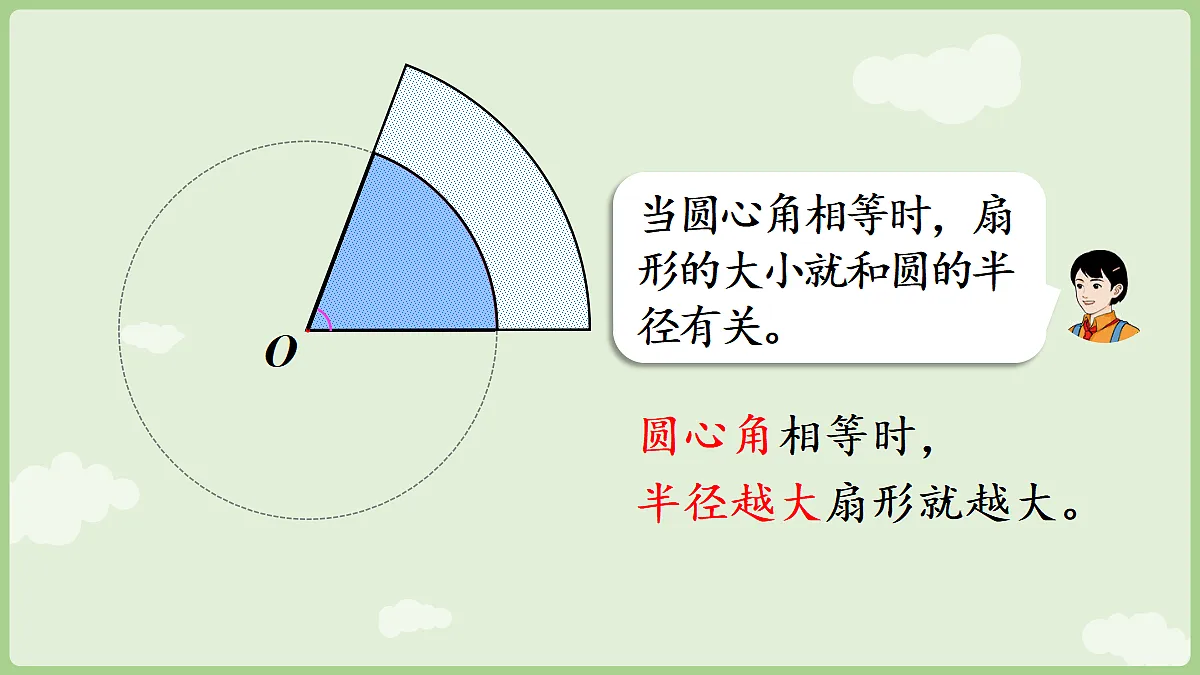 $O$

当圆心角相等时，扇形的大小就和圆的半径有关。

圆心角相等时，
半径越大扇形就越大。